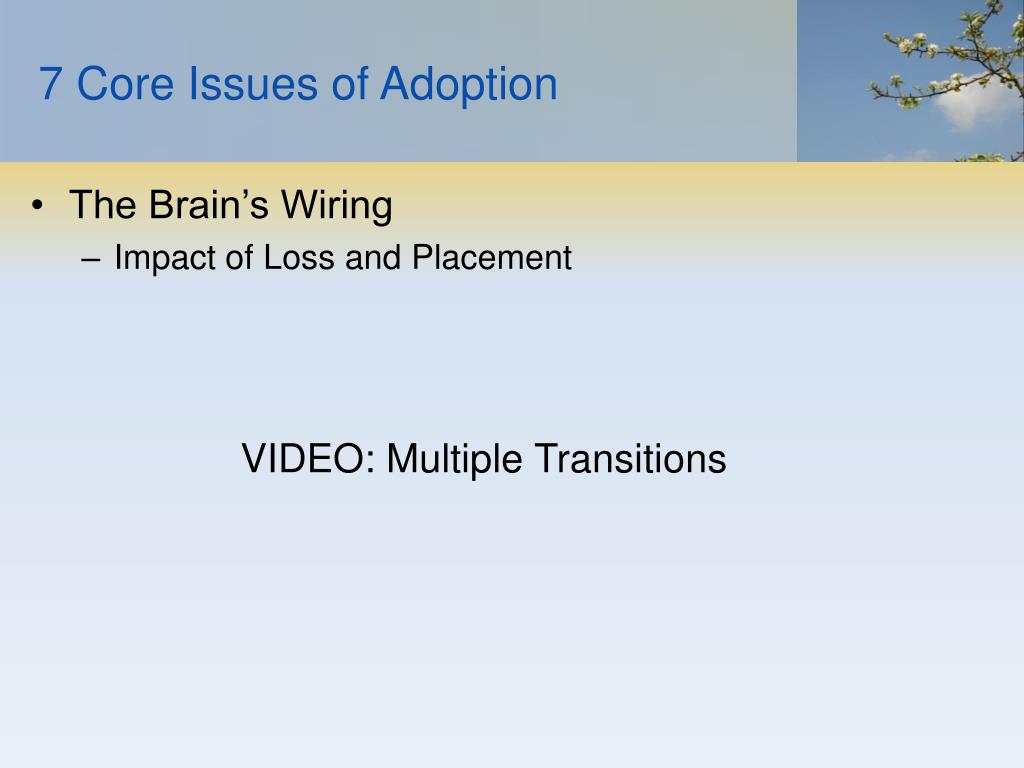 7 Core Issues of Adoption

• The Brain’s Wiring
– Impact of Loss and Placement

VIDEO: Multiple Transitions